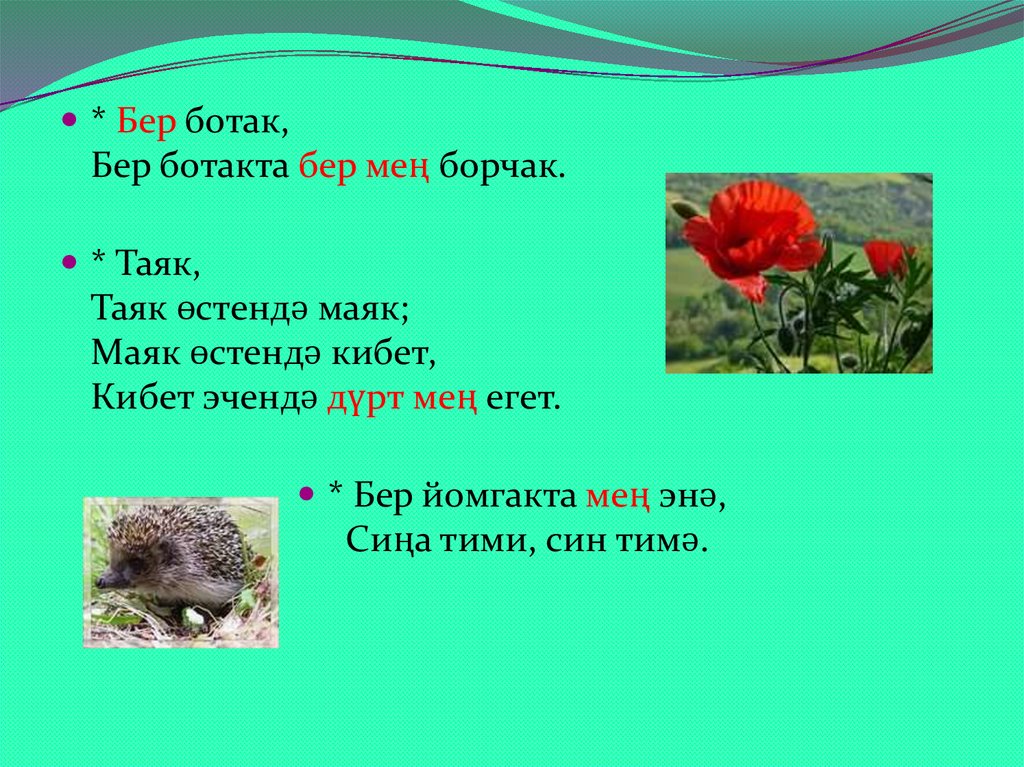 * Бер ботак,
Бер ботакта бер мең борчак.

* Таяк,
Таяк өстендә маяк;
Маяк өстендә кибет,
Кибет эчендә дүрт мең егет.

* Бер йомгакта мең энә,
Сиңа тими, син тимә.